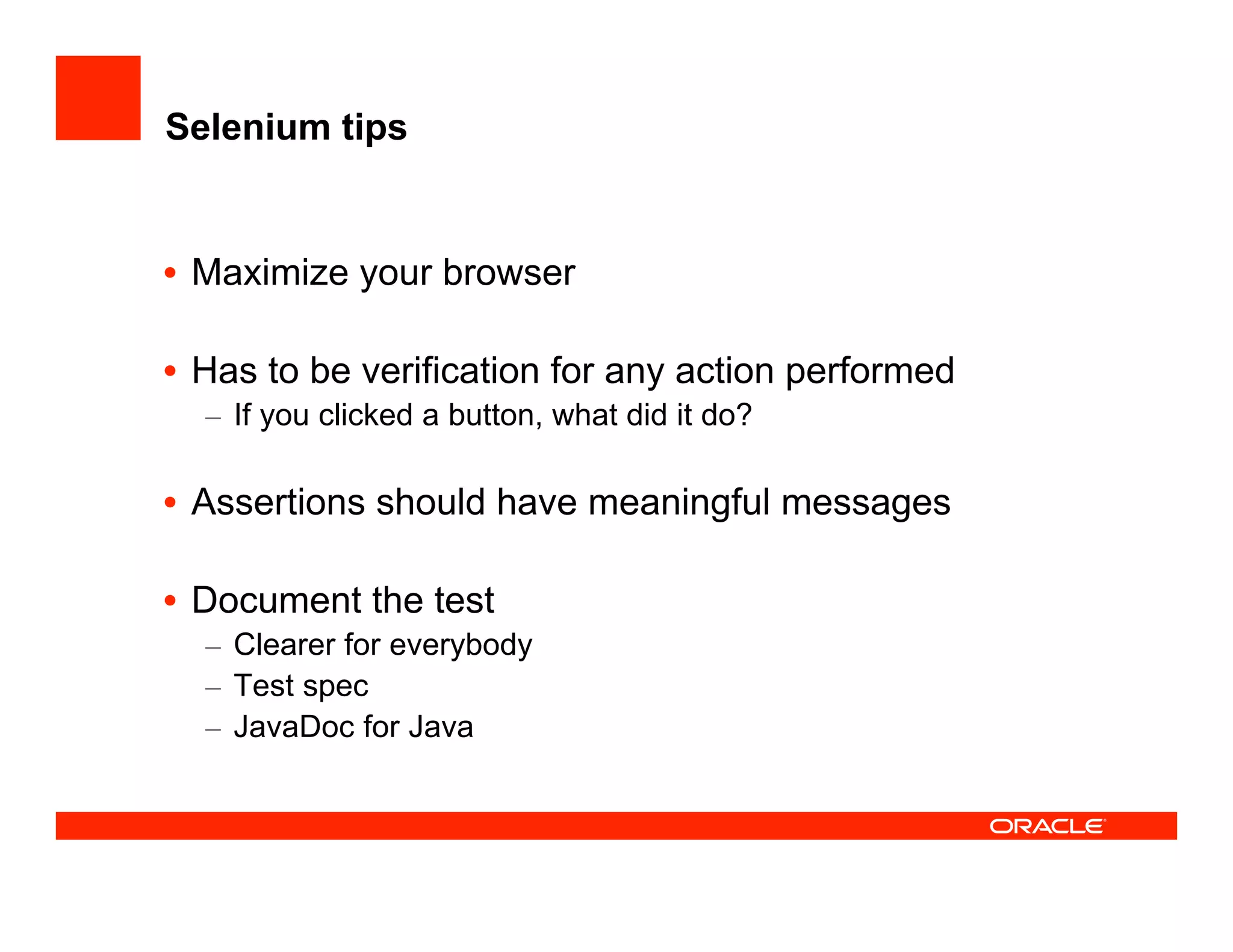 Selenium tips

• Maximize your browser

• Has to be verification for any action performed
– If you clicked a button, what did it do?

• Assertions should have meaningful messages

• Document the test
– Clearer for everybody
– Test spec
– JavaDoc for Java

ORACLE